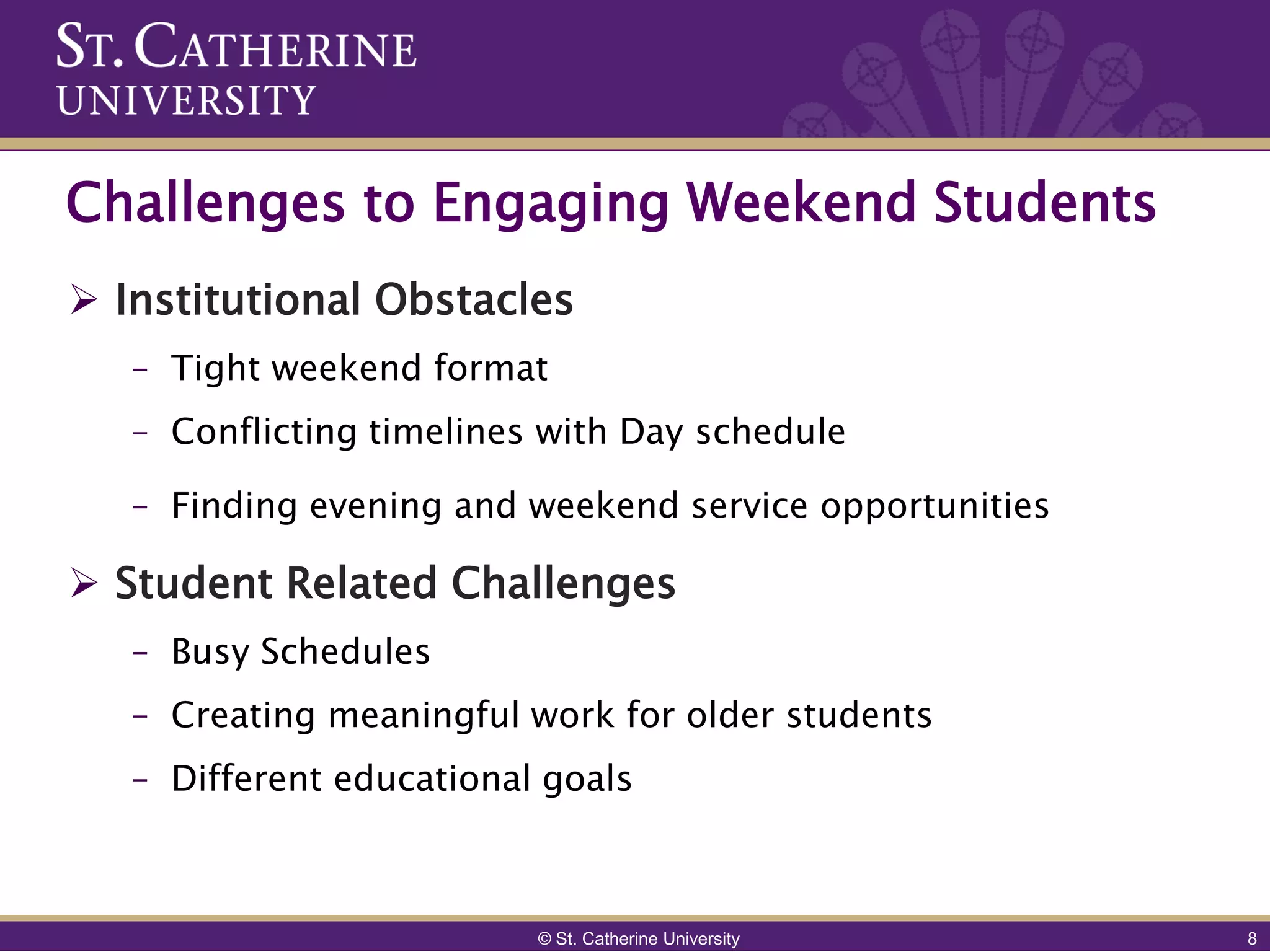 ST. CATHERINE UNIVERSITY

Challenges to Engaging Weekend Students

➢ Institutional Obstacles

– Tight weekend format

– Conflicting timelines with Day schedule

– Finding evening and weekend service opportunities

➢ Student Related Challenges

– Busy Schedules

– Creating meaningful work for older students

– Different educational goals

© St. Catherine University

8